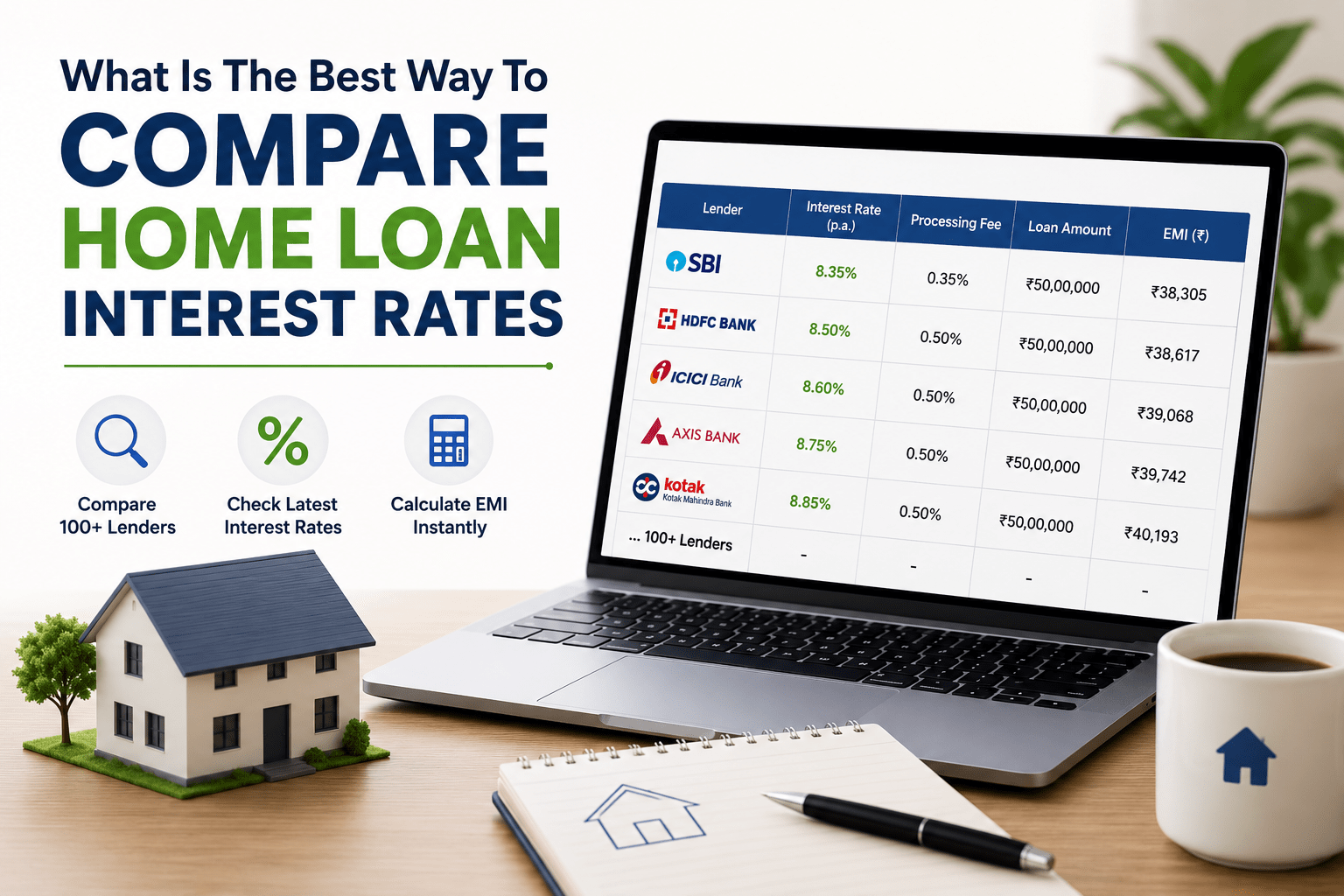 What Is The Best Way To
COMPARE
HOME LOAN
INTEREST RATES

Compare 100+ Lenders

Check Latest Interest Rates

Calculate EMI Instantly

| Lender | Interest Rate (p.a.) | Processing Fee | Loan Amount | EMI (₹) |
|---|---|---|---|---|
| SBI | 8.35% | 0.35% | ₹50,00,000 | ₹38,305 |
| HDFC BANK | 8.50% | 0.50% | ₹50,00,000 | ₹38,617 |
| ICICI Bank | 8.60% | 0.50% | ₹50,00,000 | ₹39,068 |
| AXIS BANK | 8.75% | 0.50% | ₹50,00,000 | ₹39,742 |
| kotak Kotak Mahindra Bank | 8.85% | 0.50% | ₹50,00,000 | ₹40,193 |
| ... 100+ Lenders | - | - | - | - |